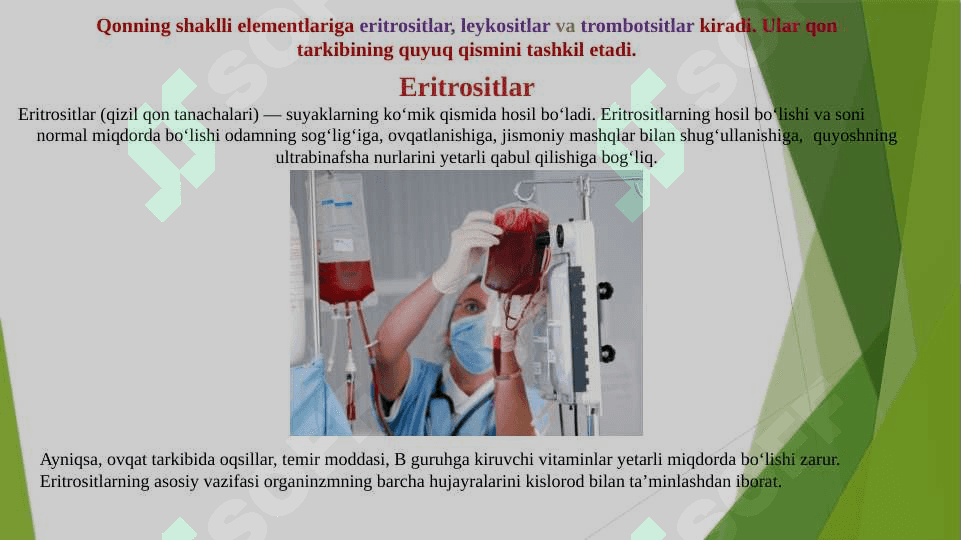 Qonning shaklli elementlariga eritrositlar, leykositlar va trombotsitlar kiradi. Ular qon tarkibining quyuq qismini tashkil etadi.

Eritrositlar

Eritrositlar (qizil qon tanachalari) — suyaklarning ko‘mik qismida hosil bo‘ladi. Eritrositlarning hosil bo‘lishi va soni normal miqdorda bo‘lishi odamning sog‘lig‘iga, ovqatlanishiga, jismoniy mashqlar bilan shug‘ullanishiga, quyoshning ultrabinafsha nurlarini yetarli qabul qilishiga bog‘liq.

Ayniqsa, ovqat tarkibida oqsillar, temir moddasi, B guruhga kiruvchi vitaminlar yetarli miqdorda bo‘lishi zarur. Eritrositlarning asosiy vazifasi organinzmning barcha hujayralarini kislorod bilan ta’minlashdan iborat.